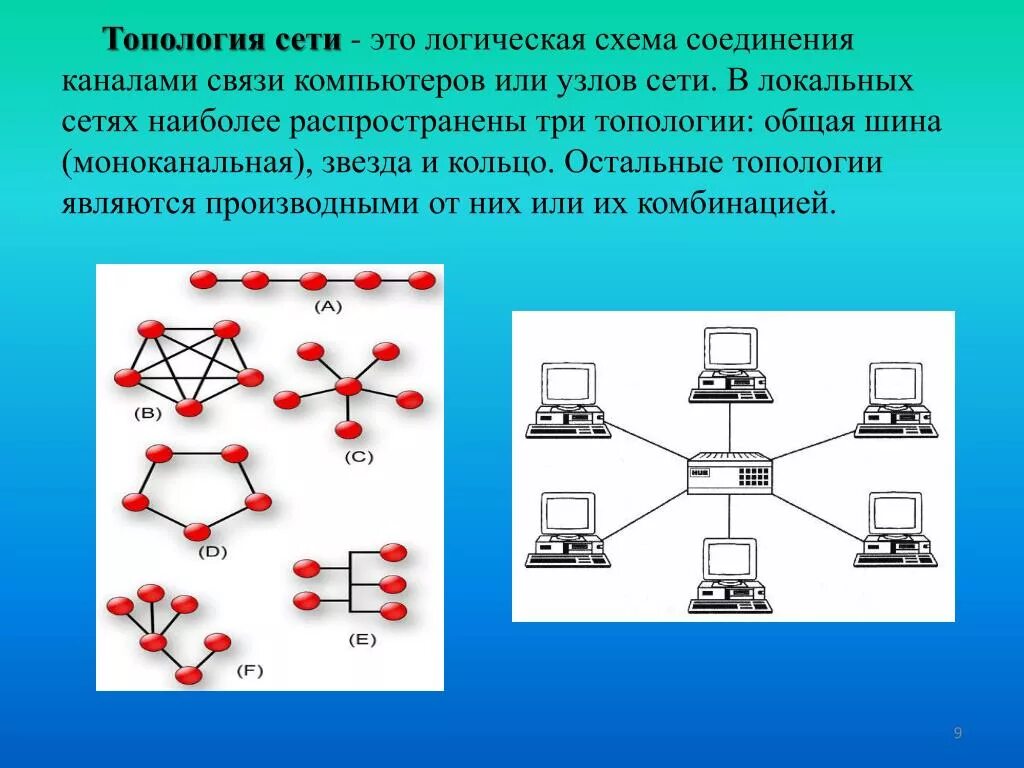 Топология сети - это логическая схема соединения каналами связи компьютеров или узлов сети. В локальных сетях наиболее распространены три топологии: общая шина (моноканальная), звезда и кольцо. Остальные топологии являются производными от них или их комбинацией.

(A)
(B)
(C)
(D)
(E)
(F)

HUB

9